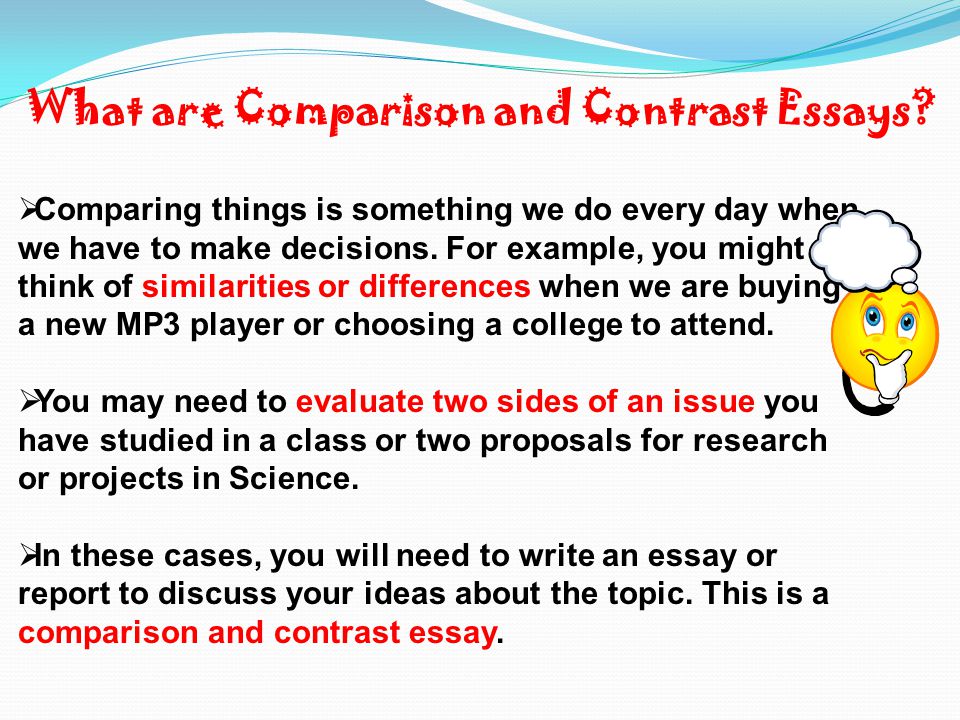 What are Comparison and Contrast Essays?

➢Comparing things is something we do every day when we have to make decisions. For example, you might think of similarities or differences when we are buying a new MP3 player or choosing a college to attend.

➢You may need to evaluate two sides of an issue you have studied in a class or two proposals for research or projects in Science.

➢In these cases, you will need to write an essay or report to discuss your ideas about the topic. This is a comparison and contrast essay.